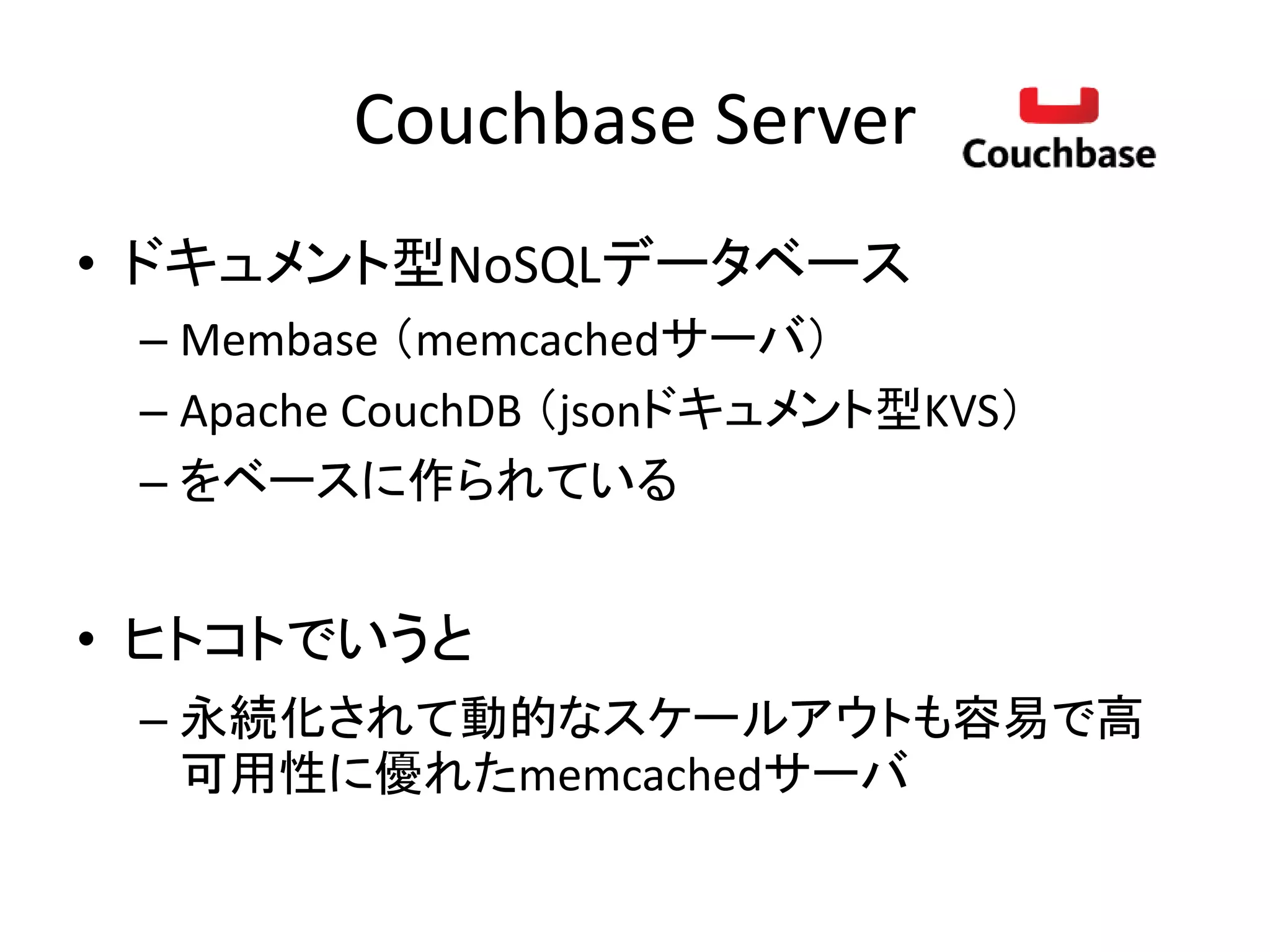 Couchbase Server

Couchbase

• ドキュメント型NoSQLデータベース
– Membase（memcachedサーバ）
– Apache CouchDB（jsonドキュメント型KVS）
– をベースに作られている

• ヒトコトでいうと
– 永続化されて動的なスケールアウトも容易で高可用性に優れたmemcachedサーバ